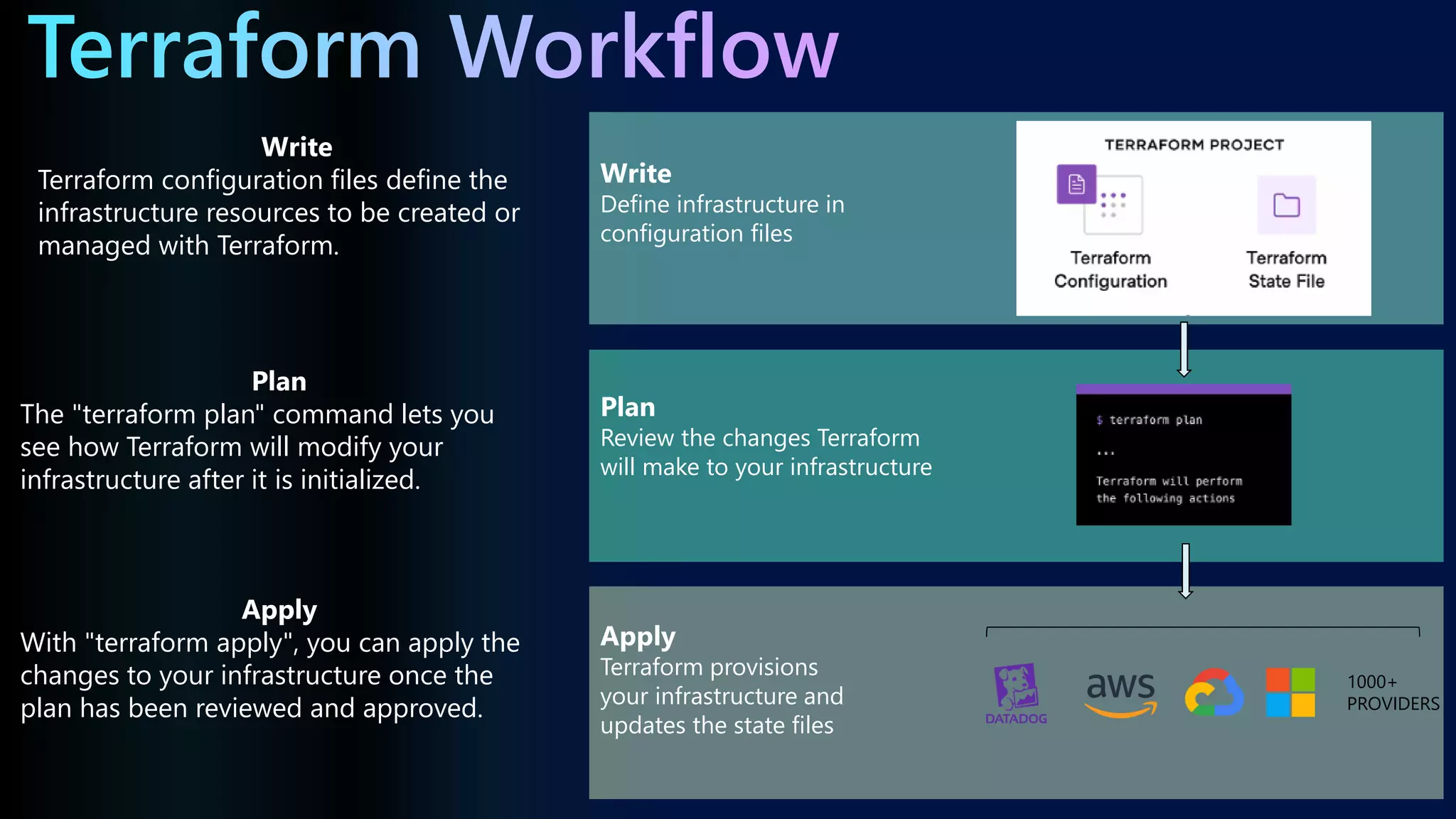 Terraform Workflow

Write
Terraform configuration files define the infrastructure resources to be created or managed with Terraform.

Plan
The "terraform plan" command lets you see how Terraform will modify your infrastructure after it is initialized.

Apply
With "terraform apply", you can apply the changes to your infrastructure once the plan has been reviewed and approved.

Write
Define infrastructure in configuration files

TERRAFORM PROJECT

Terraform Configuration

Terraform State File

Plan
Review the changes Terraform will make to your infrastructure

$ terraform plan

...

Terraform will perform the following actions

Apply
Terraform provisions your infrastructure and updates the state files

DATADOG

aws

1000+ PROVIDERS